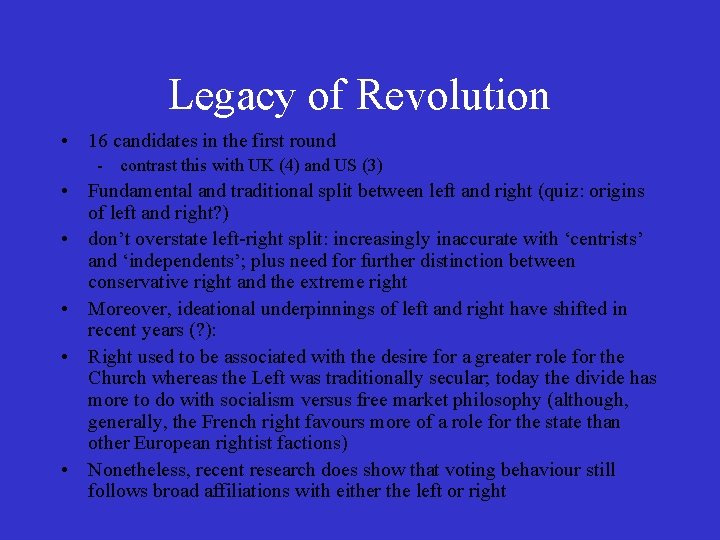 Legacy of Revolution

• 16 candidates in the first round
  - contrast this with UK (4) and US (3)
• Fundamental and traditional split between left and right (quiz: origins of left and right?)
• don't overstate left-right split: increasingly inaccurate with 'centrists' and 'independents'; plus need for further distinction between conservative right and the extreme right
• Moreover, ideational underpinnings of left and right have shifted in recent years (?):
• Right used to be associated with the desire for a greater role for the Church whereas the Left was traditionally secular; today the divide has more to do with socialism versus free market philosophy (although, generally, the French right favours more of a role for the state than other European rightist factions)
• Nonetheless, recent research does show that voting behaviour still follows broad affiliations with either the left or right